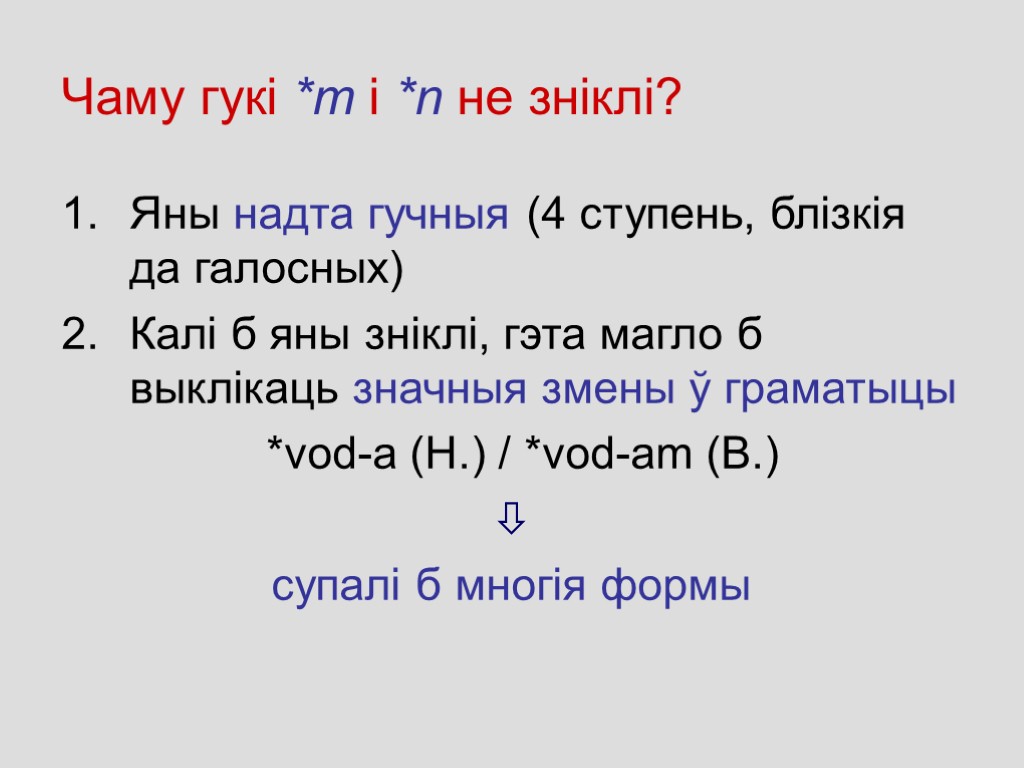 Чаму гукі *m і *n не зніклі?

1. Яны надта гучныя (4 ступень, блізкія да галосных)

2. Калі б яны зніклі, гэта магло б выклікаць значныя змены ў граматыцы

*vod-a (Н.) / *vod-am (В.)

⇩

супалі б многія формы